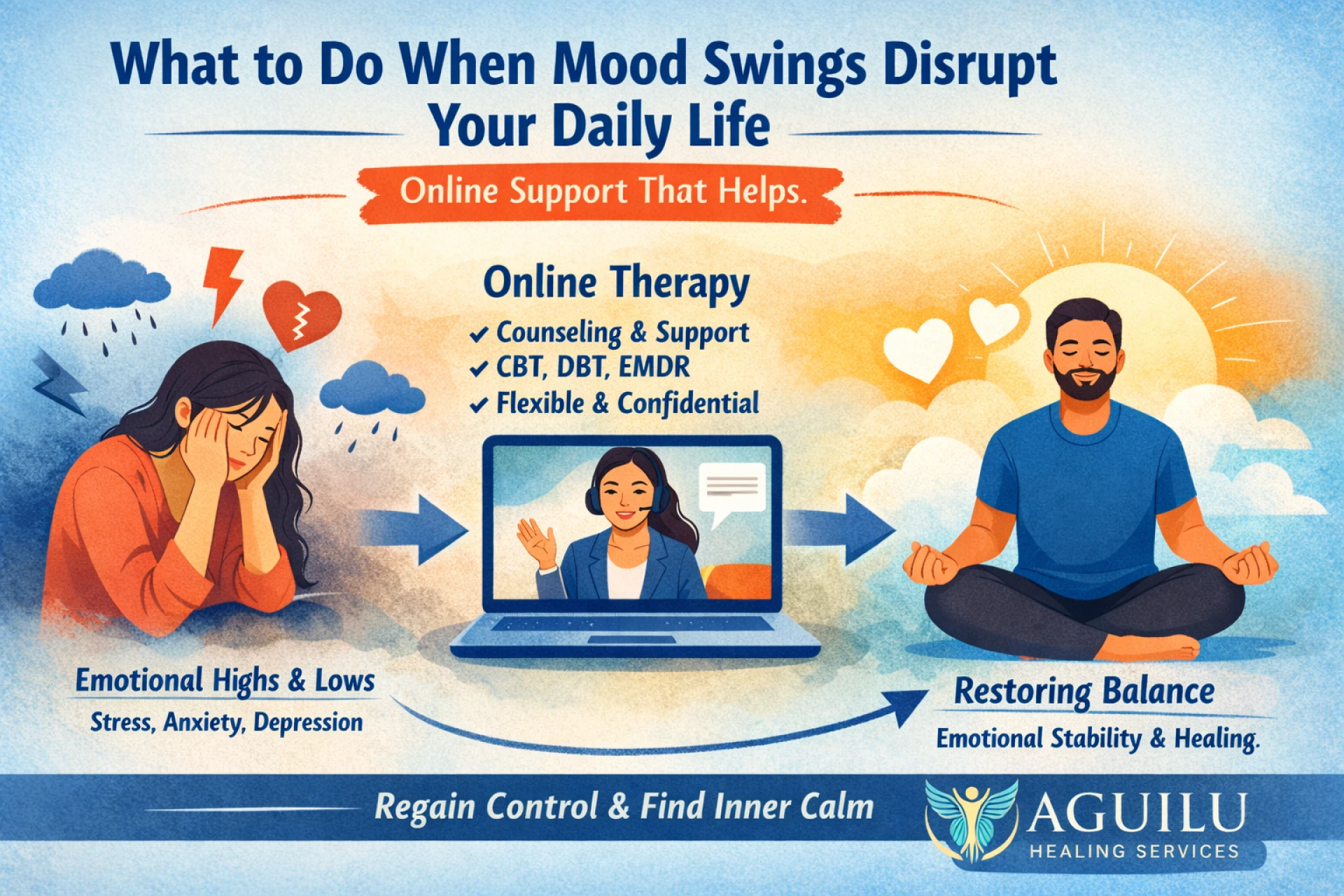 What to Do When Mood Swings Disrupt Your Daily Life

Online Support That Helps.

Online Therapy

✔ Counseling & Support
✔ CBT, DBT, EMDR
✔ Flexible & Confidential

Emotional Highs & Lows

Stress, Anxiety, Depression

Restoring Balance

Emotional Stability & Healing.

Regain Control & Find Inner Calm

AGUILU
HEALING SERVICES